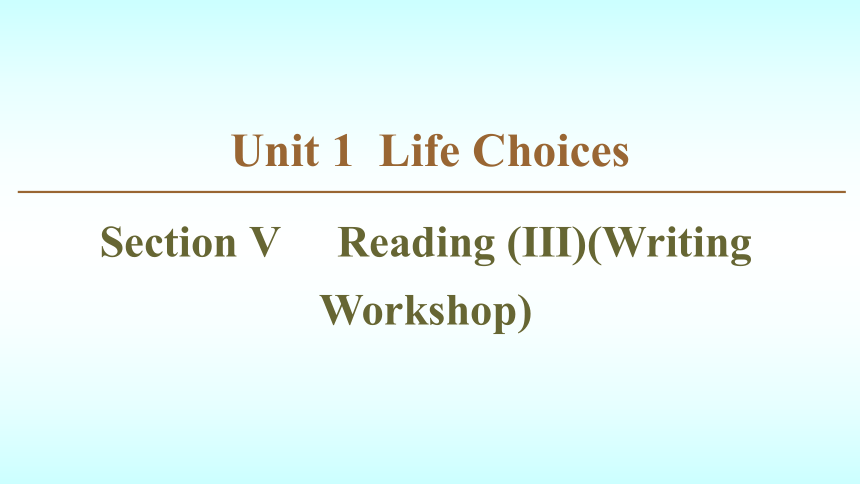 Unit 1 Life Choices

Section V Reading (III)(Writing Workshop)